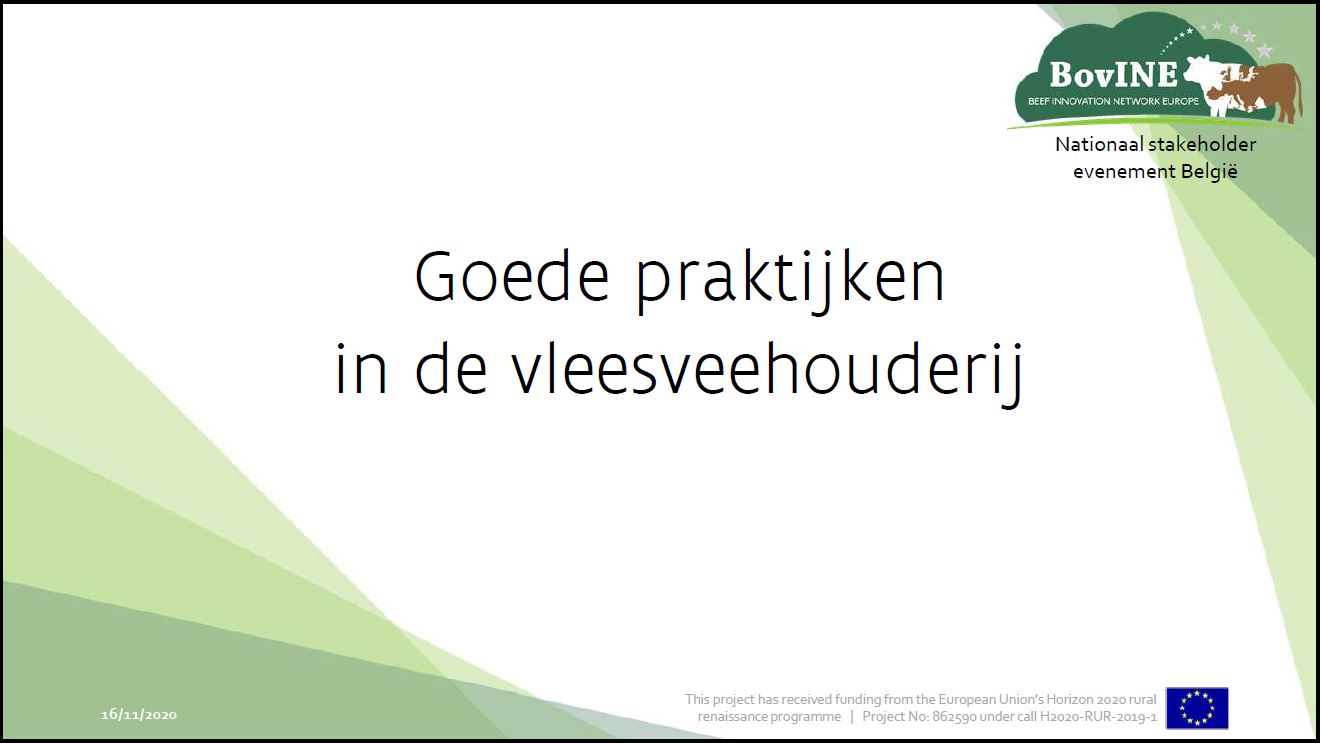 BovINE
BEEF INNOVATION NETWORK EUROPE

Nationaal stakeholder evenement België

Goede praktijken in de vleesveehouderij

16/11/2020

This project has received funding from the European Union's Horizon 2020 rural renaissance programme | Project No: 862590 under call H2020-RUR-2019-1